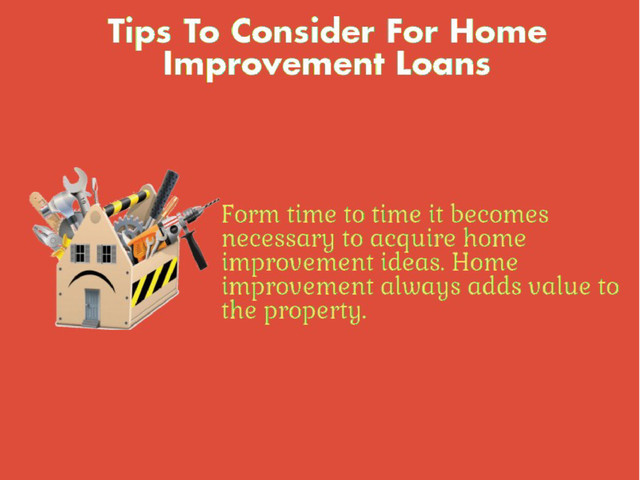 Tips To Consider For Home Improvement Loans

Form time to time it becomes necessary to acquire home improvement ideas. Home improvement always adds value to the property.